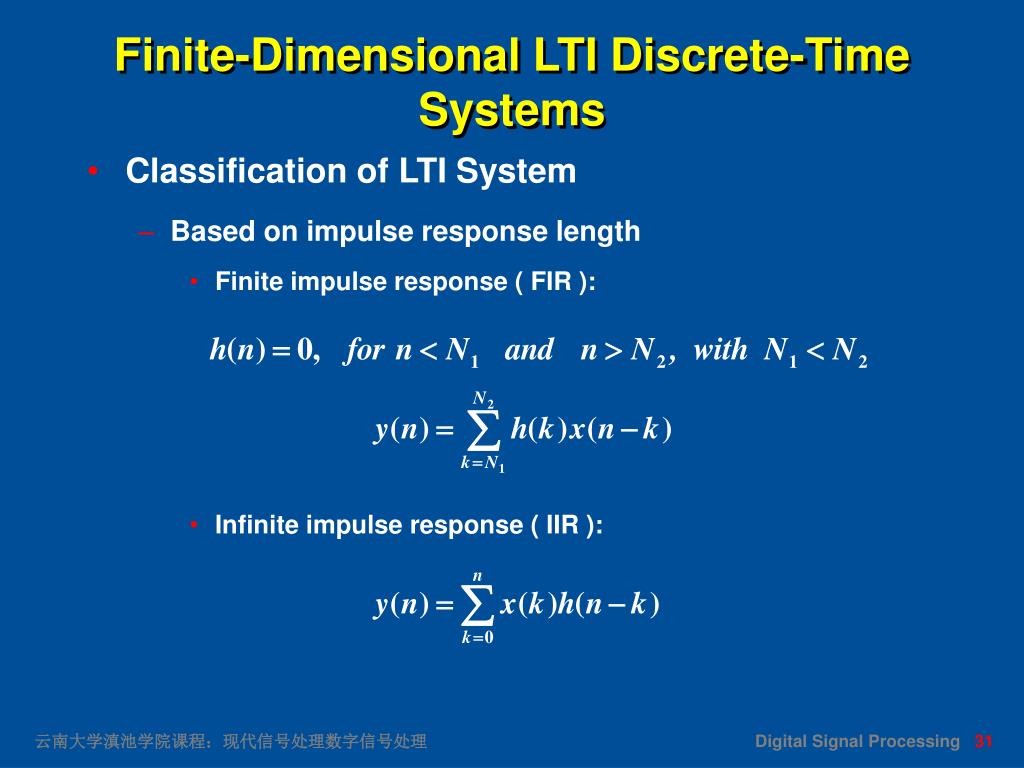 Finite-Dimensional LTI Discrete-Time Systems

• Classification of LTI System

– Based on impulse response length

• Finite impulse response ( FIR ):

$h(n) = 0, \quad for \ n < N_1 \quad and \quad n > N_2, \ with \ N_1 < N_2$

$y(n) = \sum_{k=N_1}^{N_2} h(k)x(n-k)$

• Infinite impulse response ( IIR ):

$y(n) = \sum_{k=0}^{n} x(k)h(n-k)$

云南大学滇池学院课程：现代信号处理数字信号处理

Digital Signal Processing 31